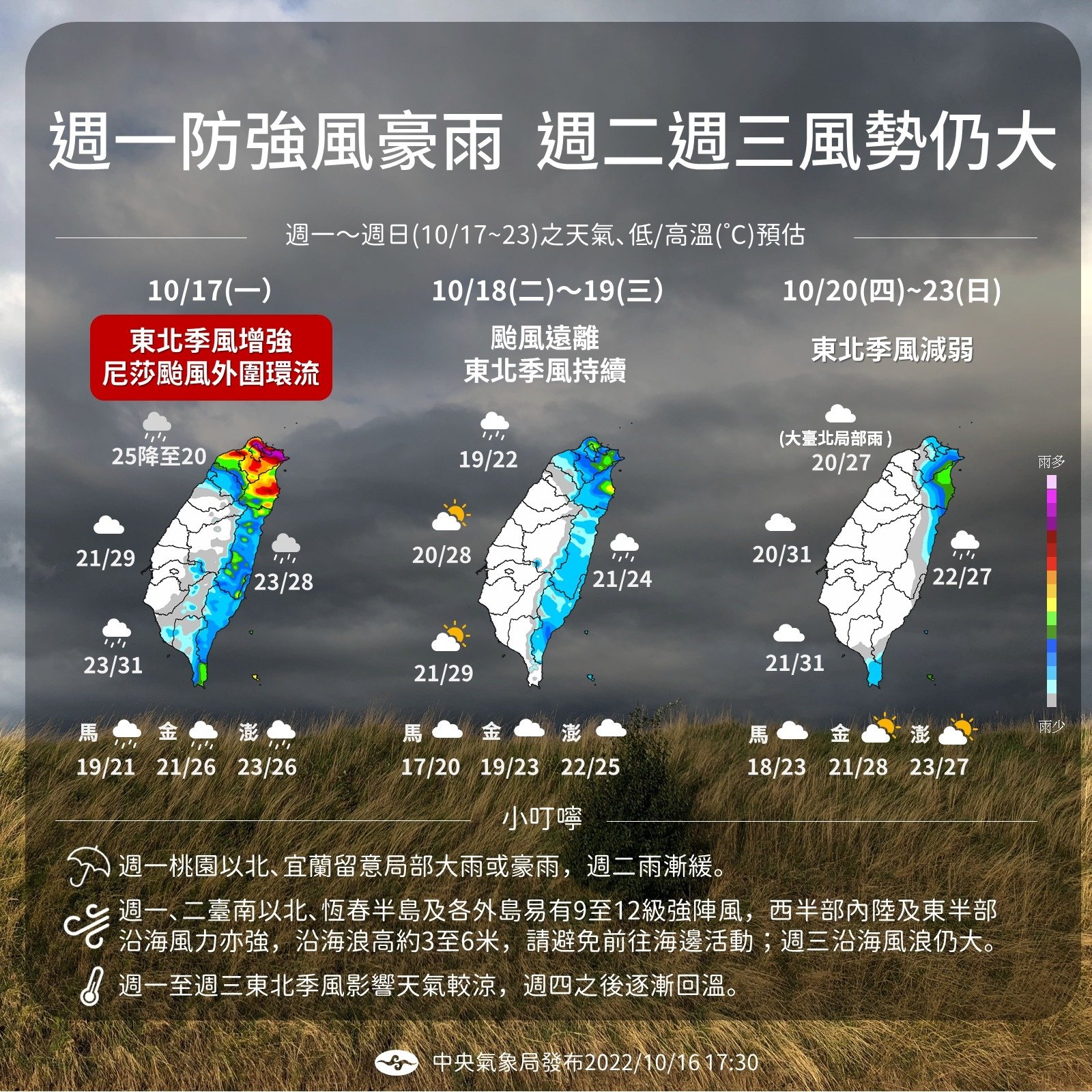 週一防強風豪雨 週二週三風勢仍大

週一～週日(10/17~23)之天氣、低/高溫(°C)預估

10/17(一)

東北季風增強
尼莎颱風外圍環流

25降至20

21/29

23/28

23/31

馬 19/21 金 21/26 澎 23/26

10/18(二)～19(三)

颱風遠離
東北季風持續

19/22

20/28

21/24

21/29

馬 17/20 金 19/23 澎 22/25

10/20(四)~23(日)

東北季風減弱

(大臺北局部雨)
20/27

20/31

22/27

21/31

馬 18/23 金 21/28 澎 23/27

雨多

雨少

小叮嚀

週一桃園以北、宜蘭留意局部大雨或豪雨，週二雨漸緩。

週一、二臺南以北、恆春半島及各外島易有9至12級強陣風，西半部內陸及東半部沿海風力亦強，沿海浪高約3至6米，請避免前往海邊活動；週三沿海風浪仍大。

週一至週三東北季風影響天氣較涼，週四之後逐漸回溫。

中央氣象局發布2022/10/16 17:30